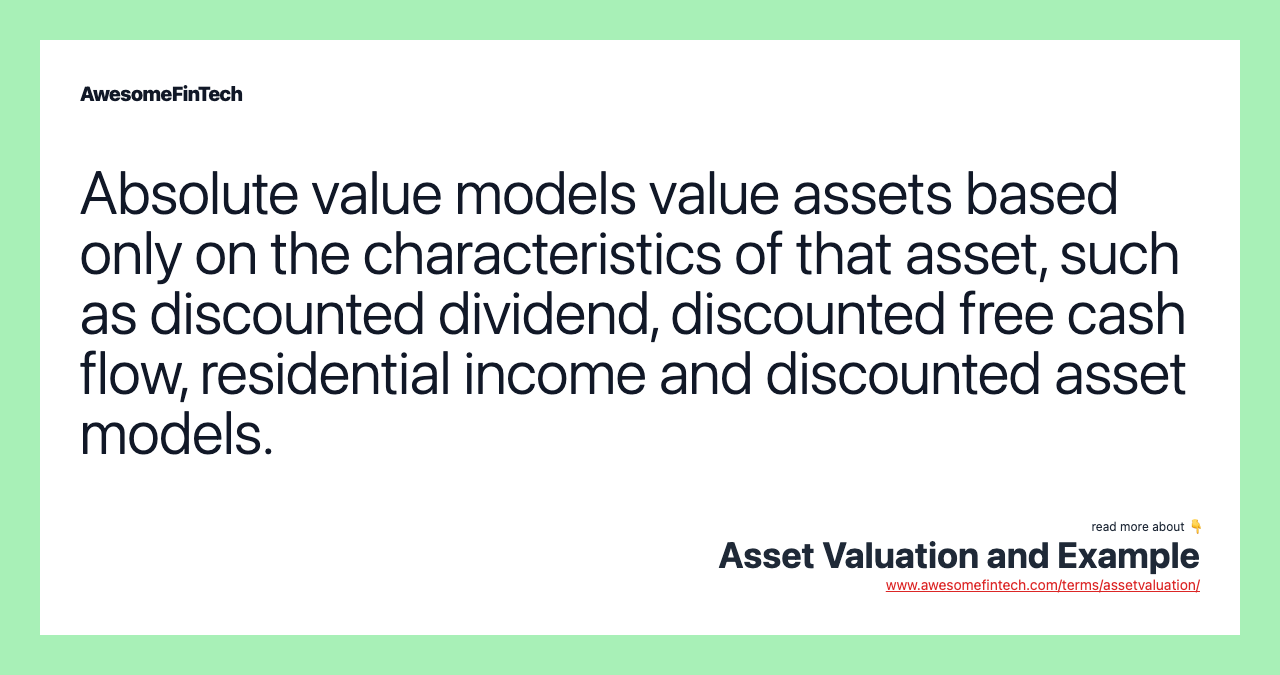 AwesomeFinTech

Absolute value models value assets based only on the characteristics of that asset, such as discounted dividend, discounted free cash flow, residential income and discounted asset models.

read more about 👇
Asset Valuation and Example
www.awesomefintech.com/terms/assetvaluation/